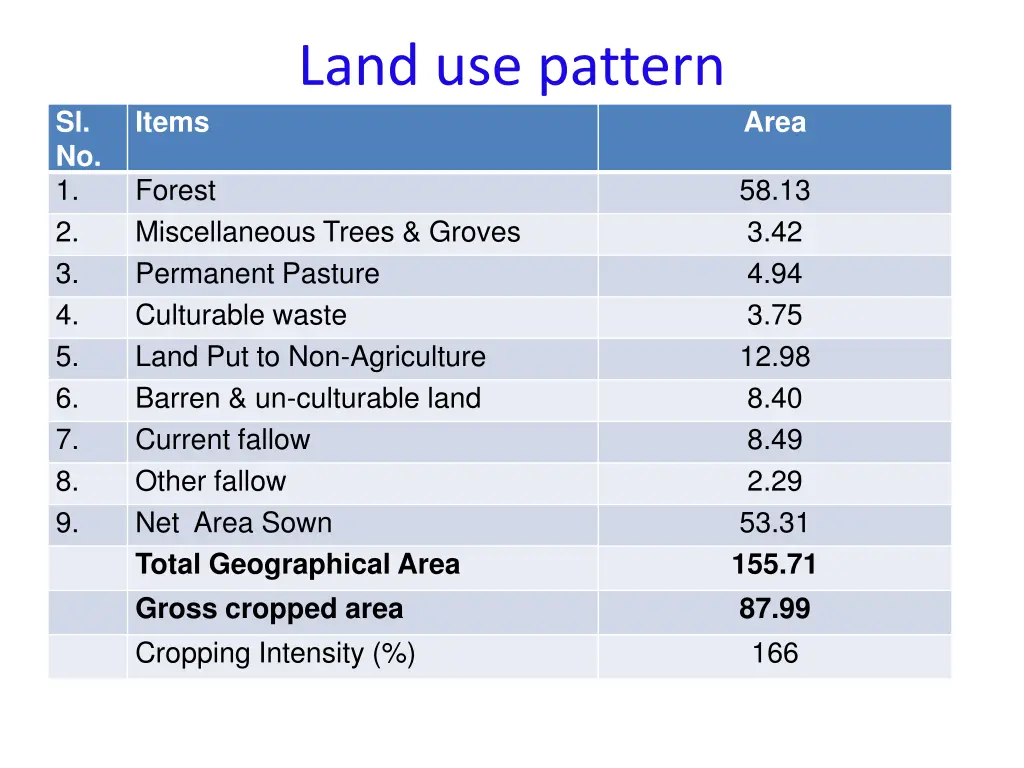 Land use pattern

| Sl. No. | Items | Area |
|---|---|---|
| 1. | Forest | 58.13 |
| 2. | Miscellaneous Trees & Groves | 3.42 |
| 3. | Permanent Pasture | 4.94 |
| 4. | Culturable waste | 3.75 |
| 5. | Land Put to Non-Agriculture | 12.98 |
| 6. | Barren & un-culturable land | 8.40 |
| 7. | Current fallow | 8.49 |
| 8. | Other fallow | 2.29 |
| 9. | Net Area Sown | 53.31 |
| | **Total Geographical Area** | **155.71** |
| | **Gross cropped area** | **87.99** |
| | Cropping Intensity (%) | 166 |